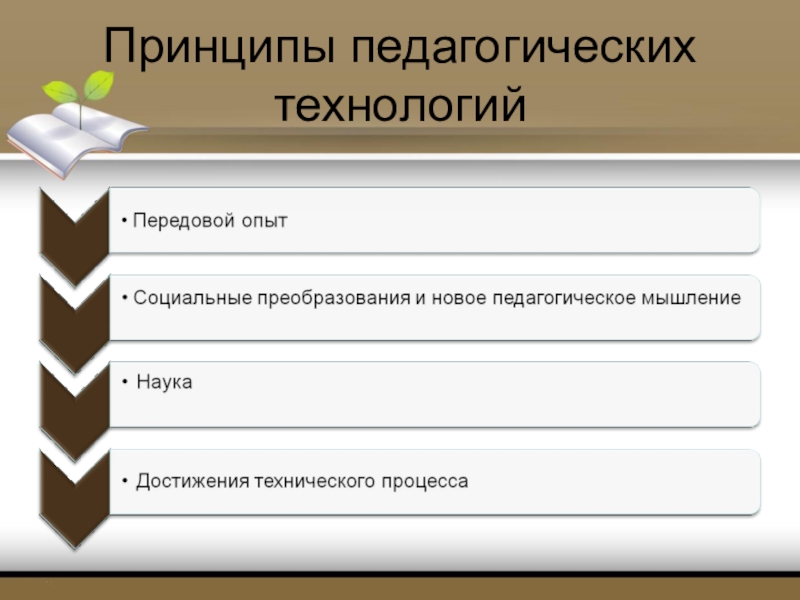 Принципы педагогических технологий

• Передовой опыт

• Социальные преобразования и новое педагогическое мышление

• Наука

• Достижения технического процесса